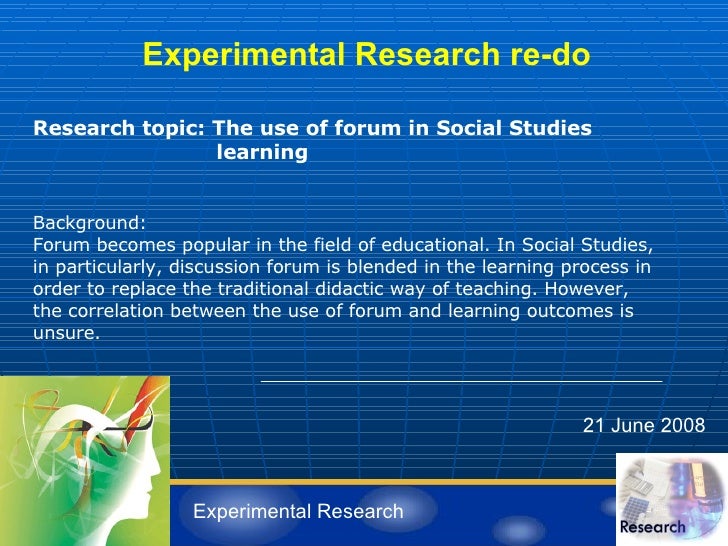 Experimental Research re-do

Research topic: The use of forum in Social Studies learning

Background:
Forum becomes popular in the field of educational. In Social Studies, in particularly, discussion forum is blended in the learning process in order to replace the traditional didactic way of teaching. However, the correlation between the use of forum and learning outcomes is unsure.

21 June 2008

Experimental Research

Research